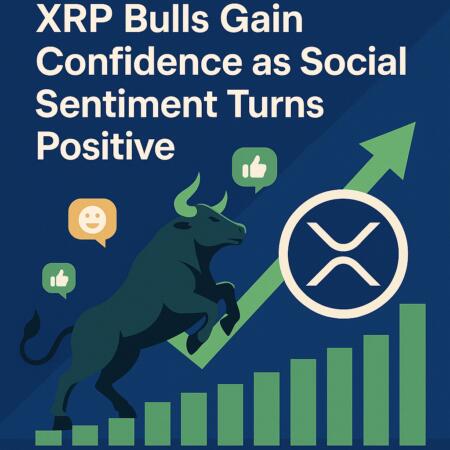 XRP Bulls Gain Confidence as Social Sentiment Turns Positive